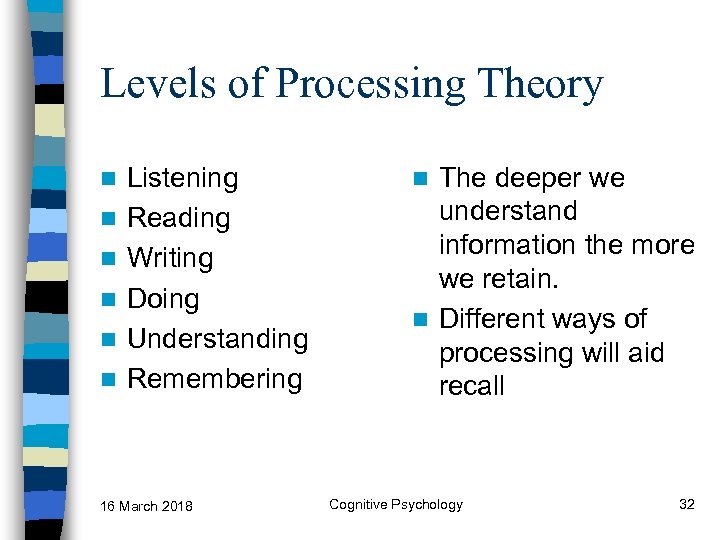 Levels of Processing Theory

- Listening
- Reading
- Writing
- Doing
- Understanding
- Remembering

- The deeper we understand information the more we retain.
- Different ways of processing will aid recall

16 March 2018

Cognitive Psychology

32